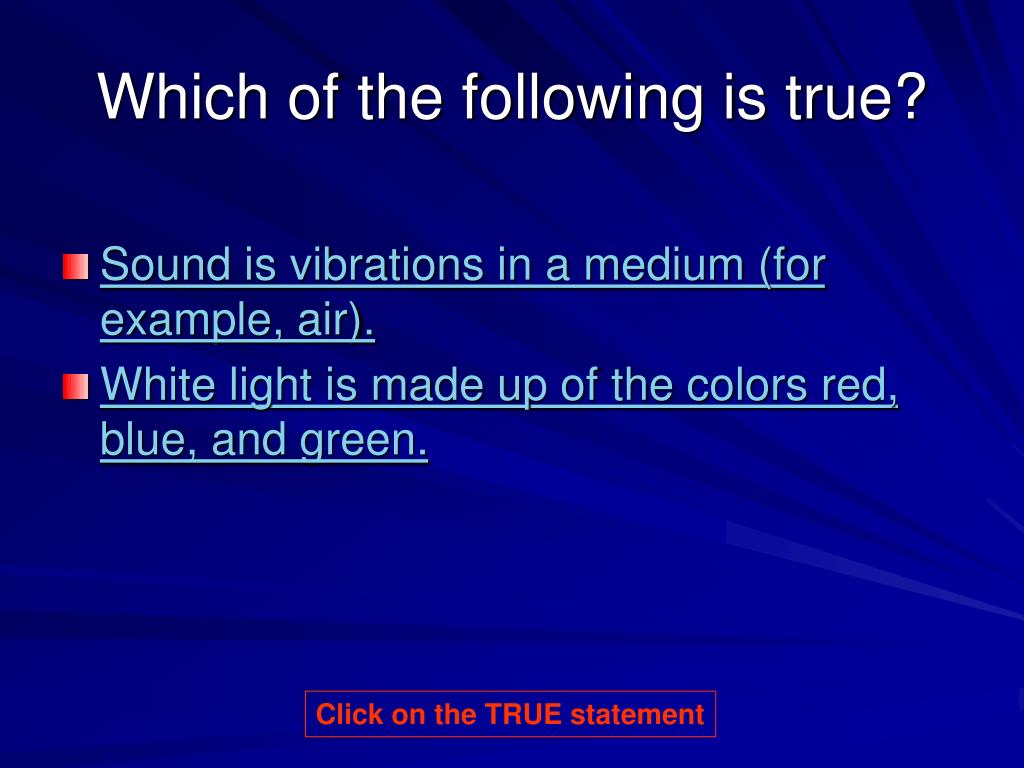 Which of the following is true?

Sound is vibrations in a medium (for example, air).

White light is made up of the colors red, blue, and green.

Click on the TRUE statement